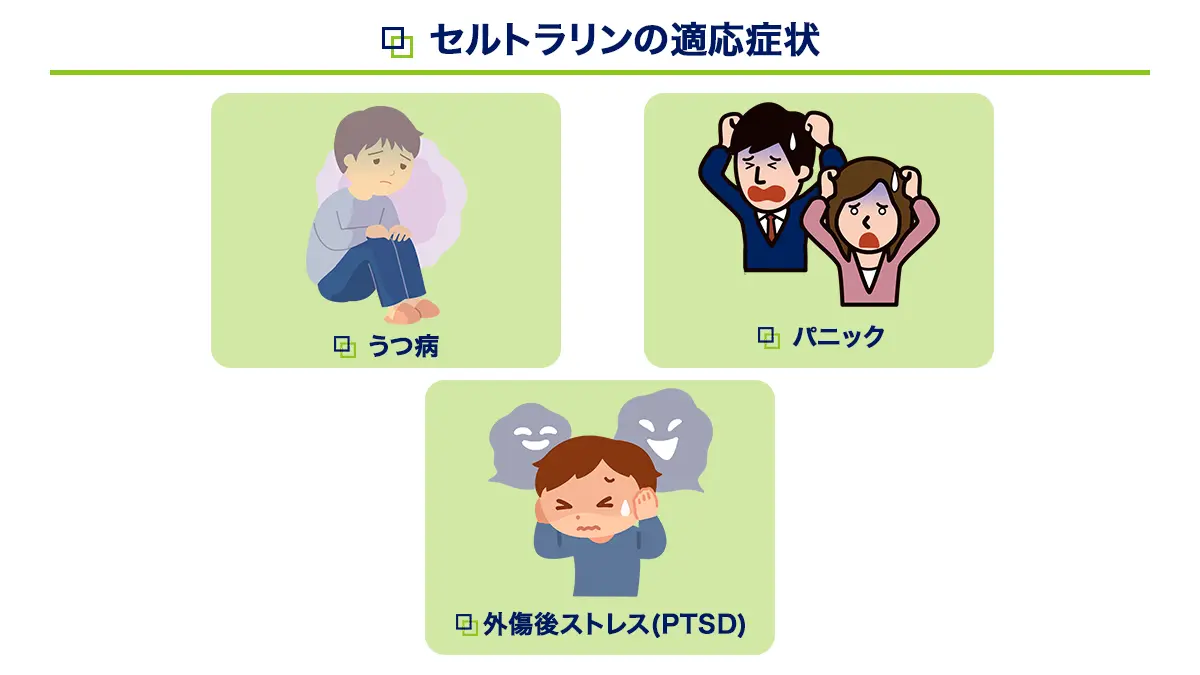 セルトラリンの適応症状

うつ病

パニック

外傷後ストレス(PTSD)